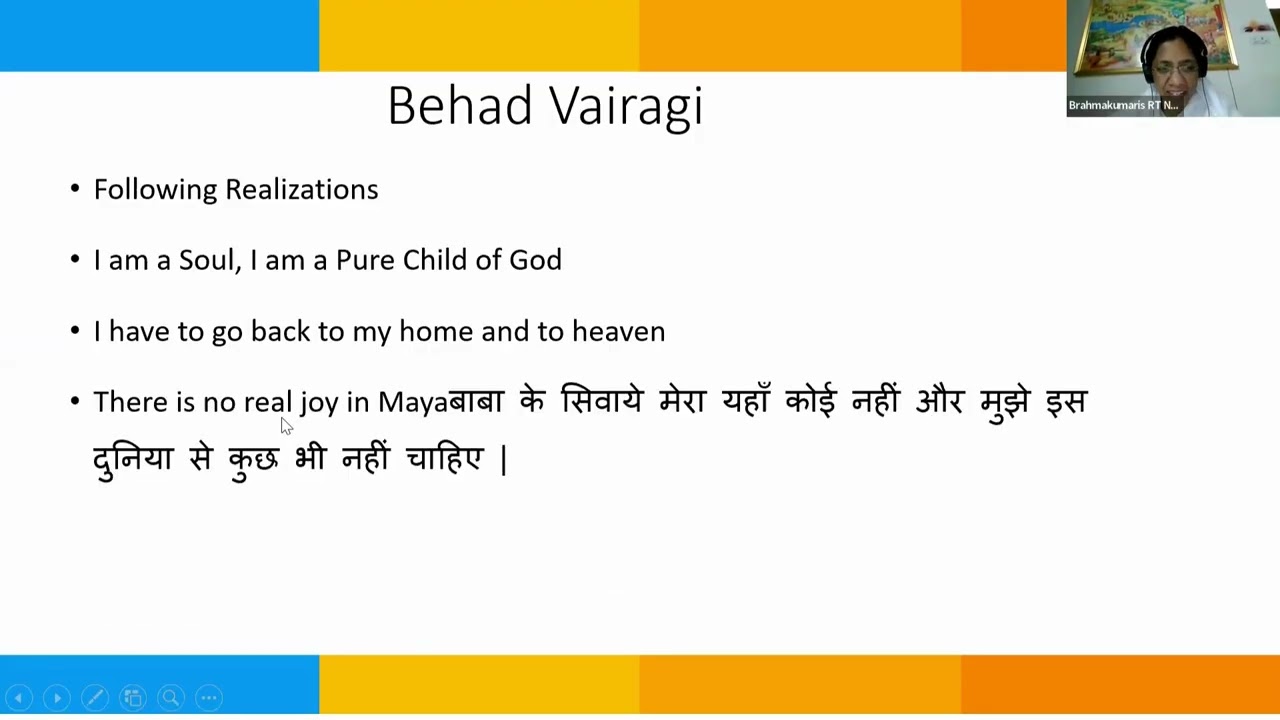 Brahmakumaris RT N...

Behad Vairagi

• Following Realizations

• I am a Soul, I am a Pure Child of God

• I have to go back to my home and to heaven

• There is no real joy in Mayaबाबा के सिवाये मेरा यहाँ कोई नहीं और मुझे इस दुनिया से कुछ भी नहीं चाहिए |